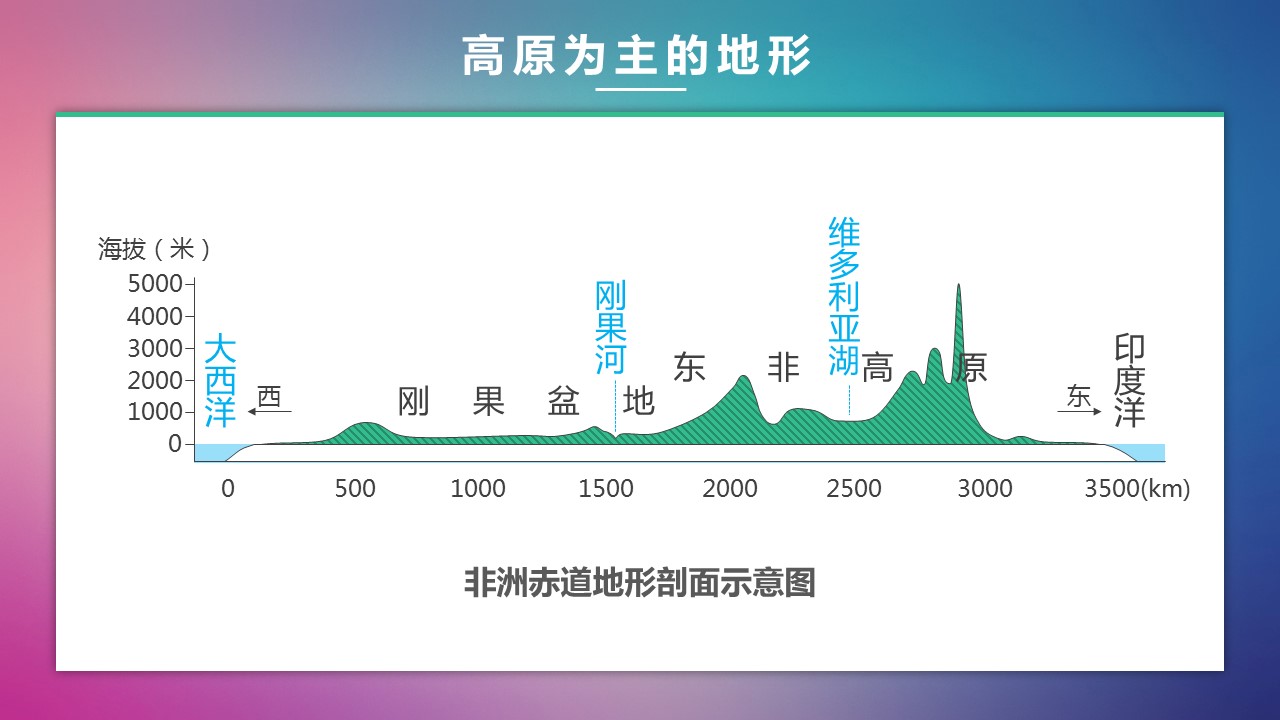 高原为主的地形

海拔（米）
5000
4000
3000
2000
1000
0

大西洋
西
刚果盆地
刚果河
东非高原
维多利亚湖
东
印度洋

0
500
1000
1500
2000
2500
3000
3500(km)

非洲赤道地形剖面示意图